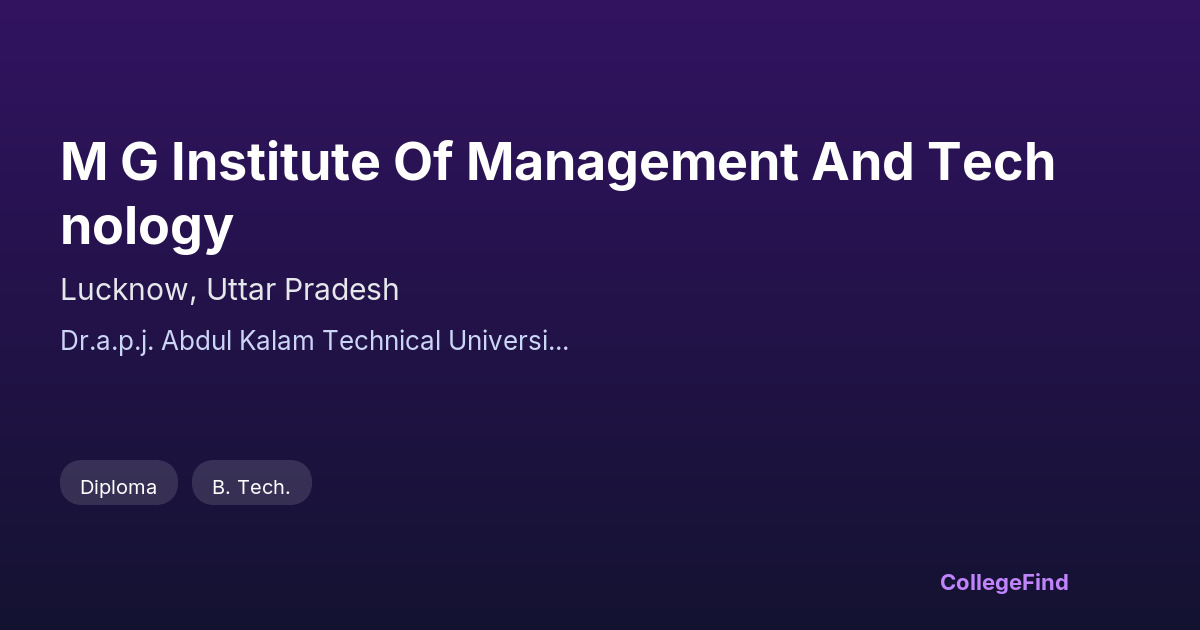 M G Institute Of Management And Technology

Lucknow, Uttar Pradesh

Dr.a.p.j. Abdul Kalam Technical Universi...

Diploma

B. Tech.

CollegeFind